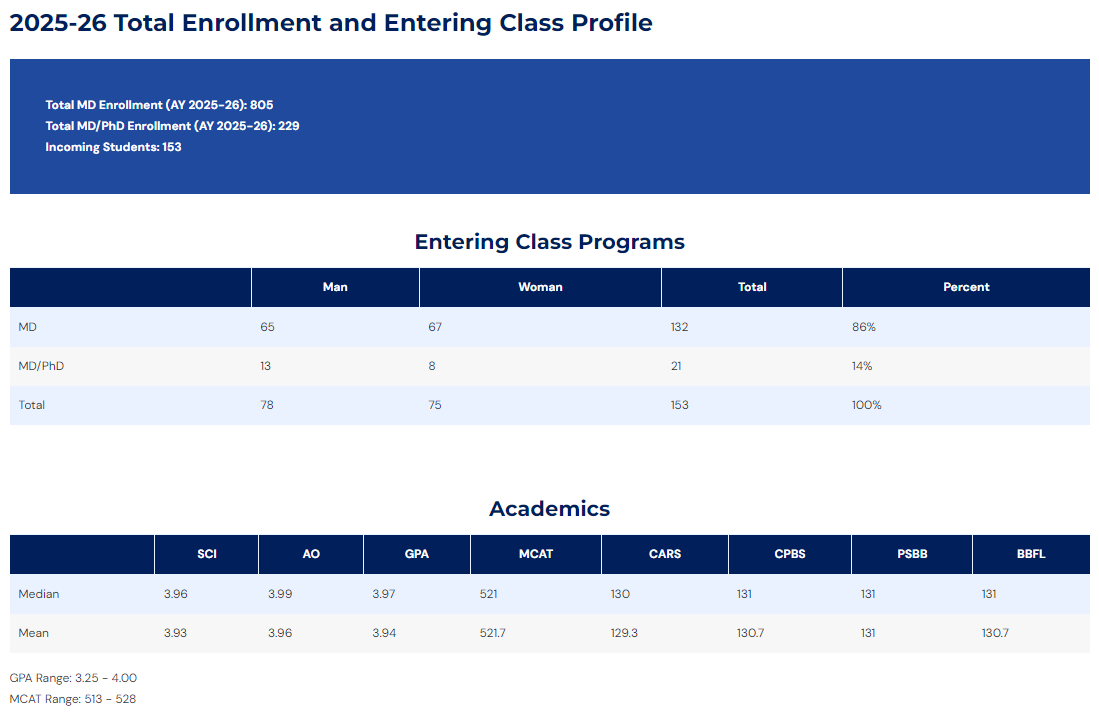 2025-26 Total Enrollment and Entering Class Profile

Total MD Enrollment (AY 2025-26): 805
Total MD/PhD Enrollment (AY 2025-26): 229
Incoming Students: 153

Entering Class Programs

| | Man | Woman | Total | Percent |
|---|---|---|---|---|
| MD | 65 | 67 | 132 | 86% |
| MD/PhD | 13 | 8 | 21 | 14% |
| Total | 78 | 75 | 153 | 100% |

Academics

| | SCI | AO | GPA | MCAT | CARS | CPBS | PSBB | BBFL |
|---|---|---|---|---|---|---|---|---|
| Median | 3.96 | 3.99 | 3.97 | 521 | 130 | 131 | 131 | 131 |
| Mean | 3.93 | 3.96 | 3.94 | 521.7 | 129.3 | 130.7 | 131 | 130.7 |

GPA Range: 3.25 - 4.00
MCAT Range: 513 - 528